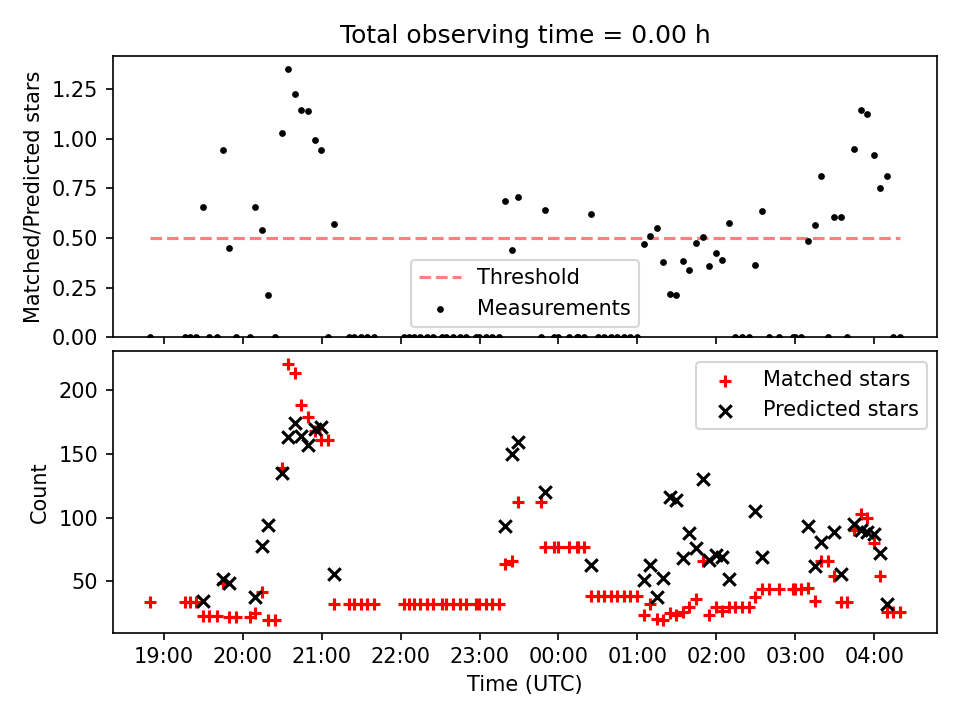 Total observing time = 0.00 h

Matched/Predicted stars

1.25
1.00
0.75
0.50
0.25
0.00

Threshold
Measurements

Count

200
150
100
50

Matched stars
Predicted stars

19:00
20:00
21:00
22:00
23:00
00:00
01:00
02:00
03:00
04:00

Time (UTC)